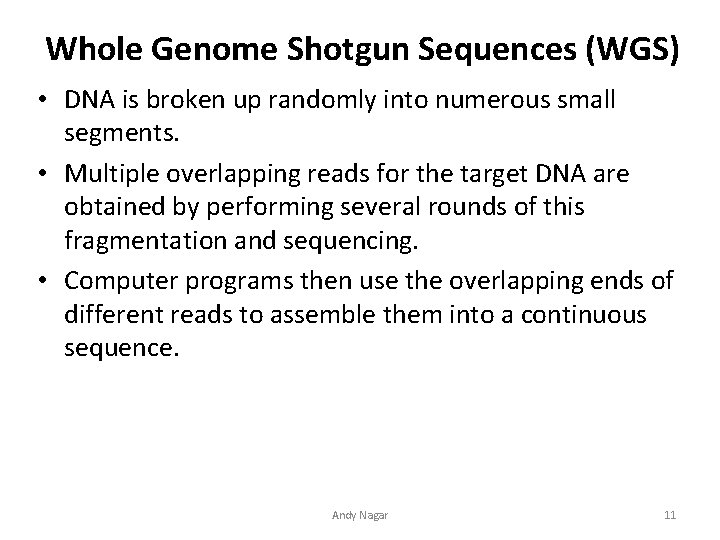 Whole Genome Shotgun Sequences (WGS)

• DNA is broken up randomly into numerous small segments.

• Multiple overlapping reads for the target DNA are obtained by performing several rounds of this fragmentation and sequencing.

• Computer programs then use the overlapping ends of different reads to assemble them into a continuous sequence.

Andy Nagar

11